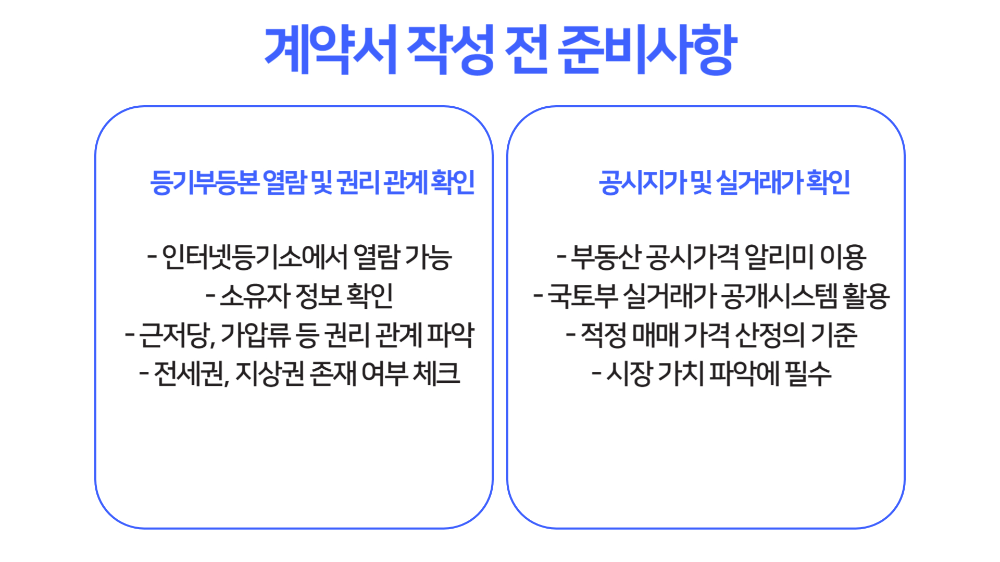 계약서 작성 전 준비사항

등기부등본 열람 및 권리 관계 확인

- 인터넷등기소에서 열람 가능
- 소유자 정보 확인
- 근저당, 가압류 등 권리 관계 파악
- 전세권, 지상권 존재 여부 체크

공시지가 및 실거래가 확인

- 부동산 공시가격 알리미 이용
- 국토부 실거래가 공개시스템 활용
- 적정 매매 가격 산정의 기준
- 시장 가치 파악에 필수